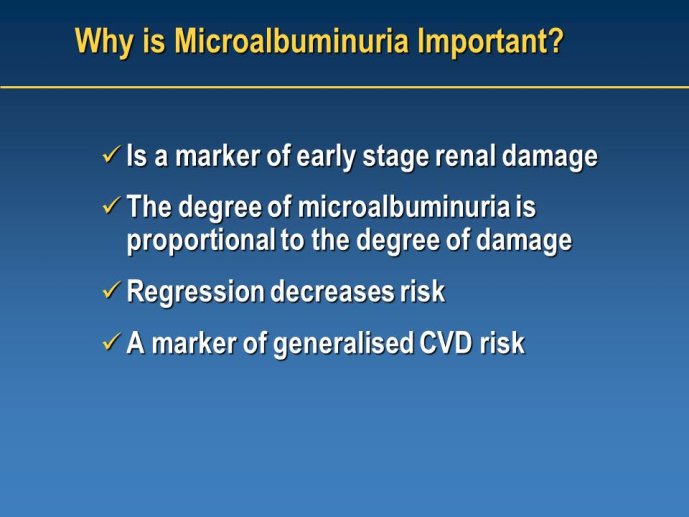 Why is Microalbuminuria Important?

✓ Is a marker of early stage renal damage

✓ The degree of microalbuminuria is proportional to the degree of damage

✓ Regression decreases risk

✓ A marker of generalised CVD risk